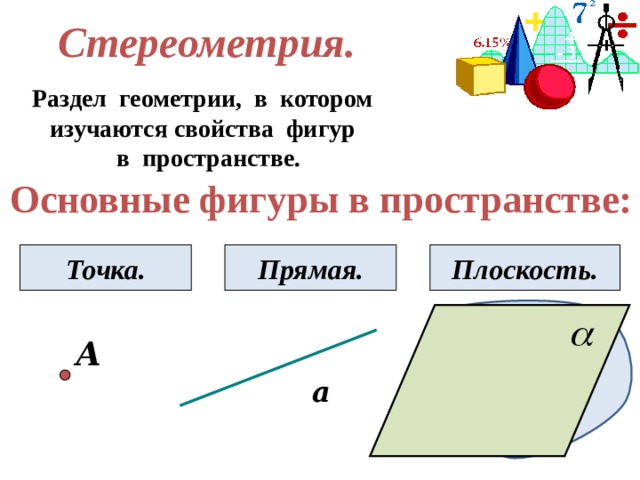 Стереометрия.

6.15%

$7^2$

Раздел геометрии, в котором изучаются свойства фигур в пространстве.

Основные фигуры в пространстве:

Точка.

Прямая.

Плоскость.

A

a

$\alpha$